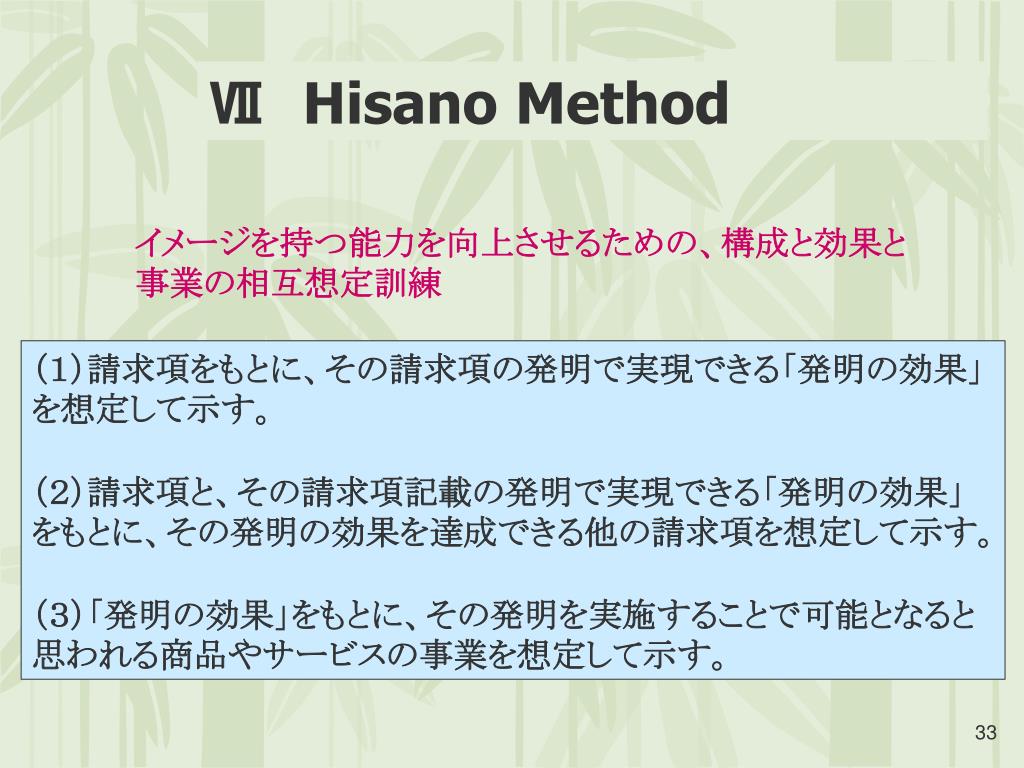 Ⅶ Hisano Method

イメージを持つ能力を向上させるための、構成と効果と事業の相互想定訓練

（1）請求項をもとに、その請求項の発明で実現できる「発明の効果」を想定して示す。

（2）請求項と、その請求項記載の発明で実現できる「発明の効果」をもとに、その発明の効果を達成できる他の請求項を想定して示す。

（3）「発明の効果」をもとに、その発明を実施することで可能となると思われる商品やサービスの事業を想定して示す。

33